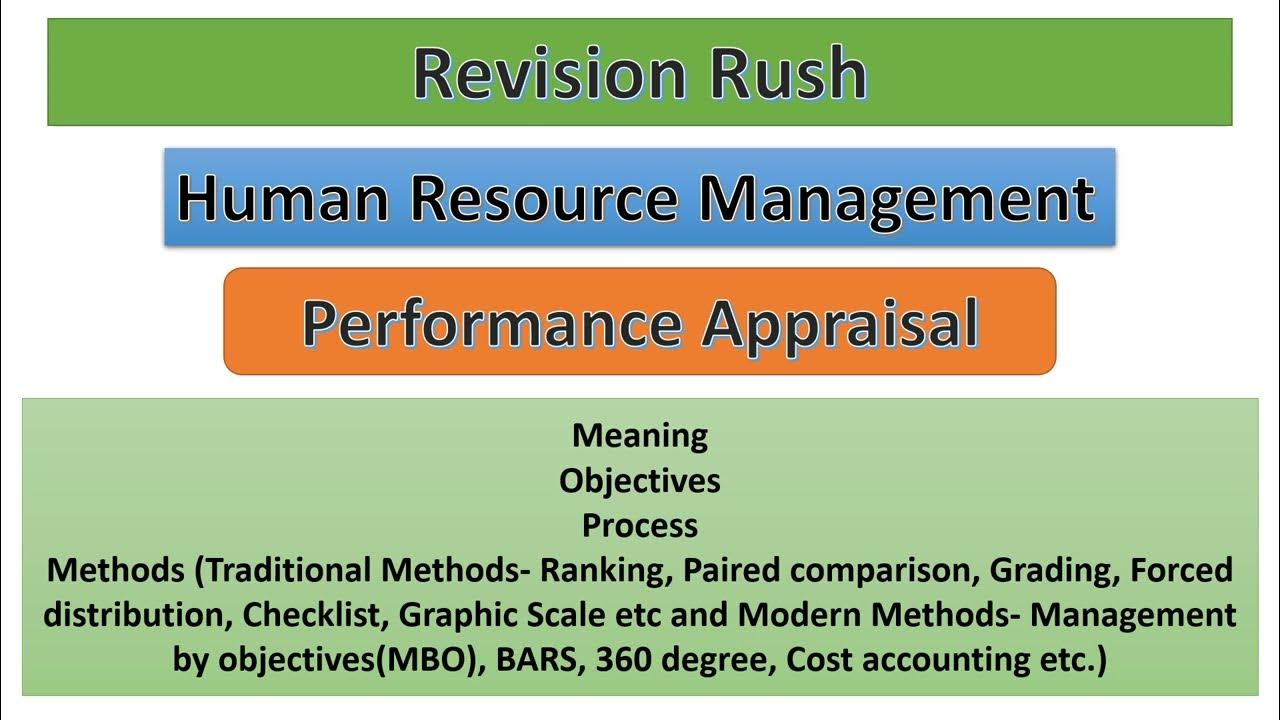 Revision Rush

Human Resource Management

Performance Appraisal

Meaning
Objectives
Process
Methods (Traditional Methods- Ranking, Paired comparison, Grading, Forced distribution, Checklist, Graphic Scale etc and Modern Methods- Management by objectives(MBO), BARS, 360 degree, Cost accounting etc.)